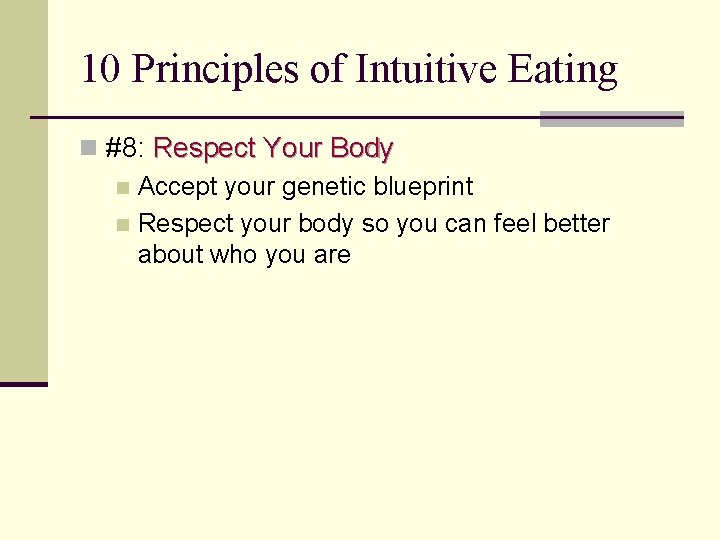 10 Principles of Intuitive Eating

#8: Respect Your Body

Accept your genetic blueprint

Respect your body so you can feel better about who you are